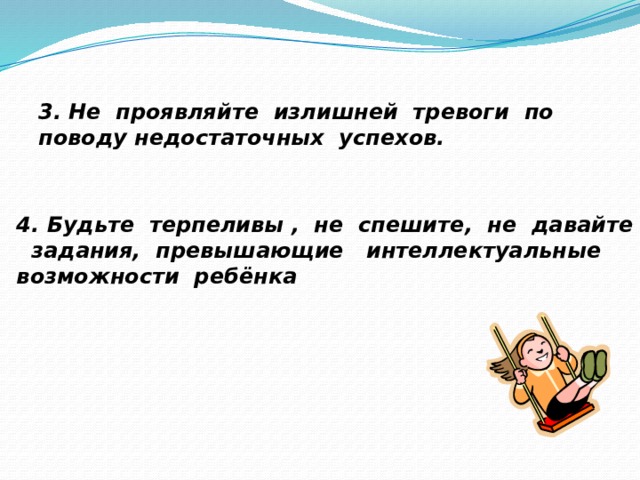 3. Не проявляйте излишней тревоги по поводу недостаточных успехов.

4. Будьте терпеливы , не спешите, не давайте задания, превышающие интеллектуальные возможности ребёнка